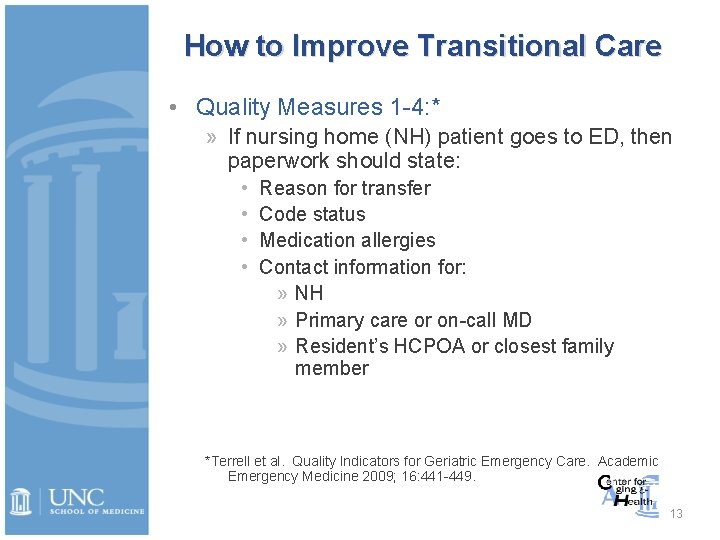 How to Improve Transitional Care

• Quality Measures 1-4:*

» If nursing home (NH) patient goes to ED, then paperwork should state:

• Reason for transfer
• Code status
• Medication allergies
• Contact information for:

» NH
» Primary care or on-call MD
» Resident's HCPOA or closest family member

*Terrell et al. Quality Indicators for Geriatric Emergency Care. Academic Emergency Medicine 2009; 16:441-449.

UNC SCHOOL OF MEDICINE

Center for Aging & Health

13